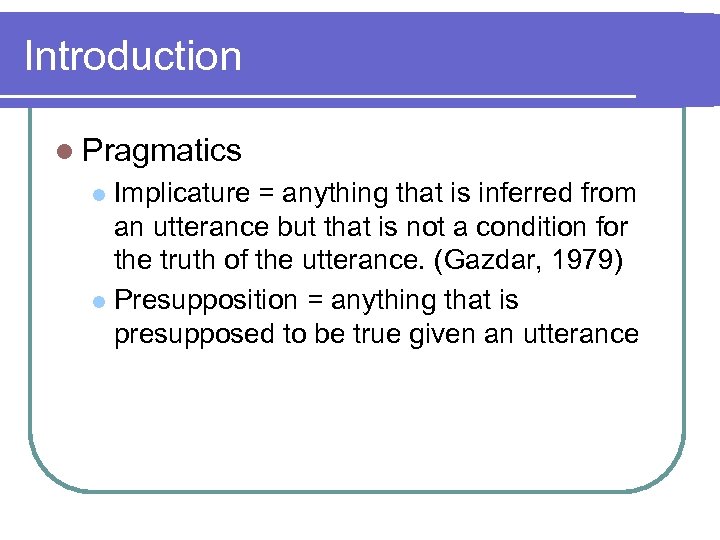 Introduction

Pragmatics

Implicature = anything that is inferred from an utterance but that is not a condition for the truth of the utterance. (Gazdar, 1979)

Presupposition = anything that is presupposed to be true given an utterance